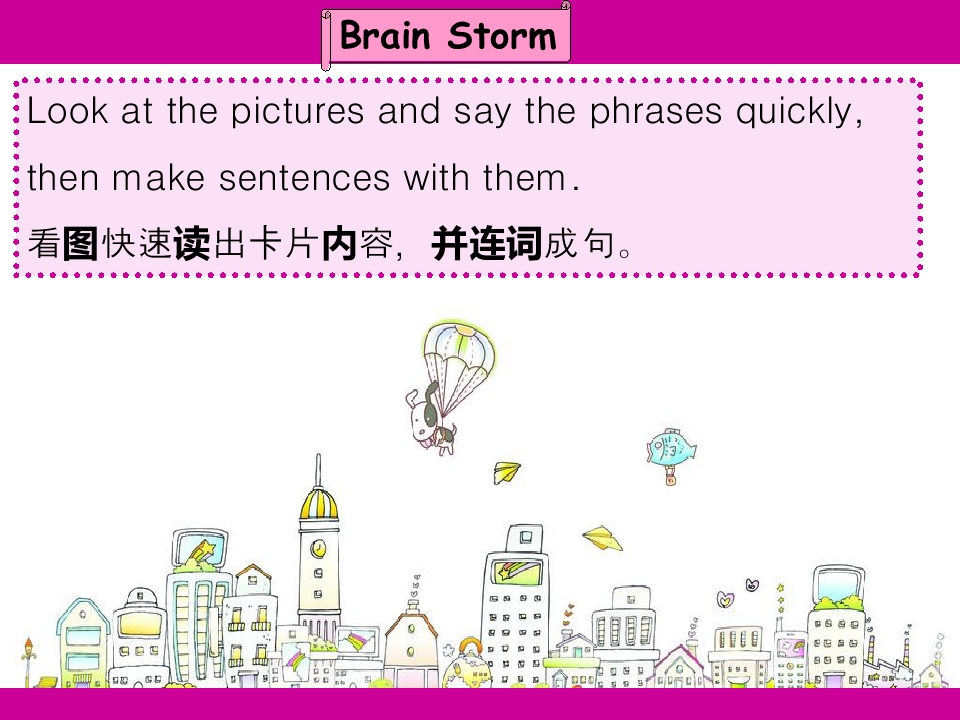 Brain Storm

Look at the pictures and say the phrases quickly, then make sentences with them.

看图快速读出卡片内容，并连词成句。